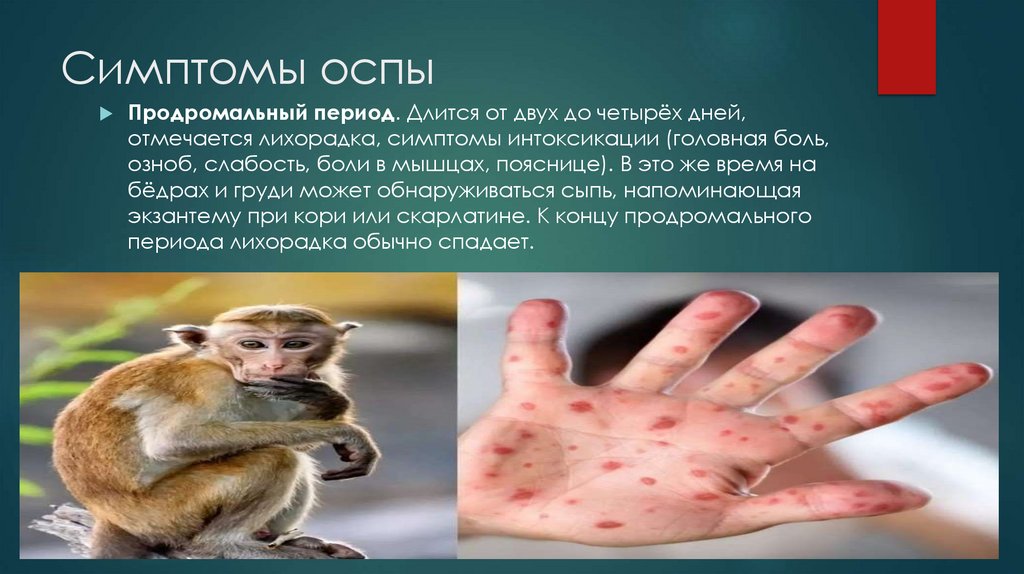 Симптомы оспы

Продромальный период. Длится от двух до четырёх дней, отмечается лихорадка, симптомы интоксикации (головная боль, озноб, слабость, боли в мышцах, пояснице). В это же время на бёдрах и груди может обнаруживаться сыпь, напоминающая экзантему при кори или скарлатине. К концу продромального периода лихорадка обычно спадает.